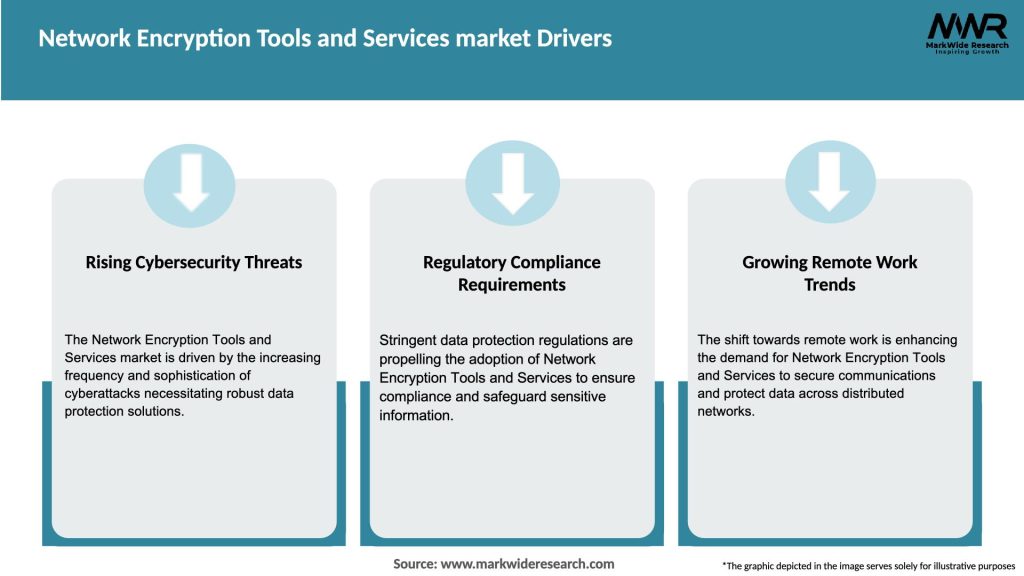 Network Encryption Tools and Services market Drivers

MWR
MarkWide Research
Inspiring Growth

Rising Cybersecurity Threats

The Network Encryption Tools and Services market is driven by the increasing frequency and sophistication of cyberattacks necessitating robust data protection solutions.

Regulatory Compliance Requirements

Stringent data protection regulations are propelling the adoption of Network Encryption Tools and Services to ensure compliance and safeguard sensitive information.

Growing Remote Work Trends

The shift towards remote work is enhancing the demand for Network Encryption Tools and Services to secure communications and protect data across distributed networks.

Source: www.markwideresearch.com

*The graphic depicted in the image serves solely for illustrative purposes